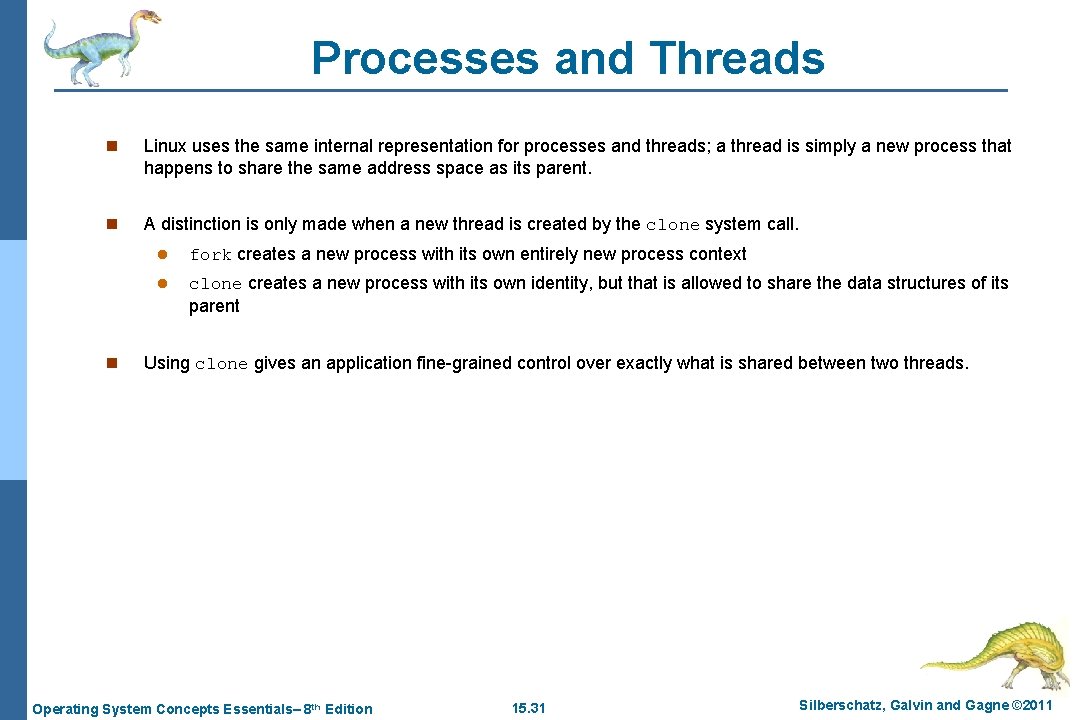 Processes and Threads

n Linux uses the same internal representation for processes and threads; a thread is simply a new process that happens to share the same address space as its parent.

n A distinction is only made when a new thread is created by the clone system call.

l fork creates a new process with its own entirely new process context

l clone creates a new process with its own identity, but that is allowed to share the data structures of its parent

n Using clone gives an application fine-grained control over exactly what is shared between two threads.

Operating System Concepts Essentials– 8th Edition

15.31

Silberschatz, Galvin and Gagne ©2011